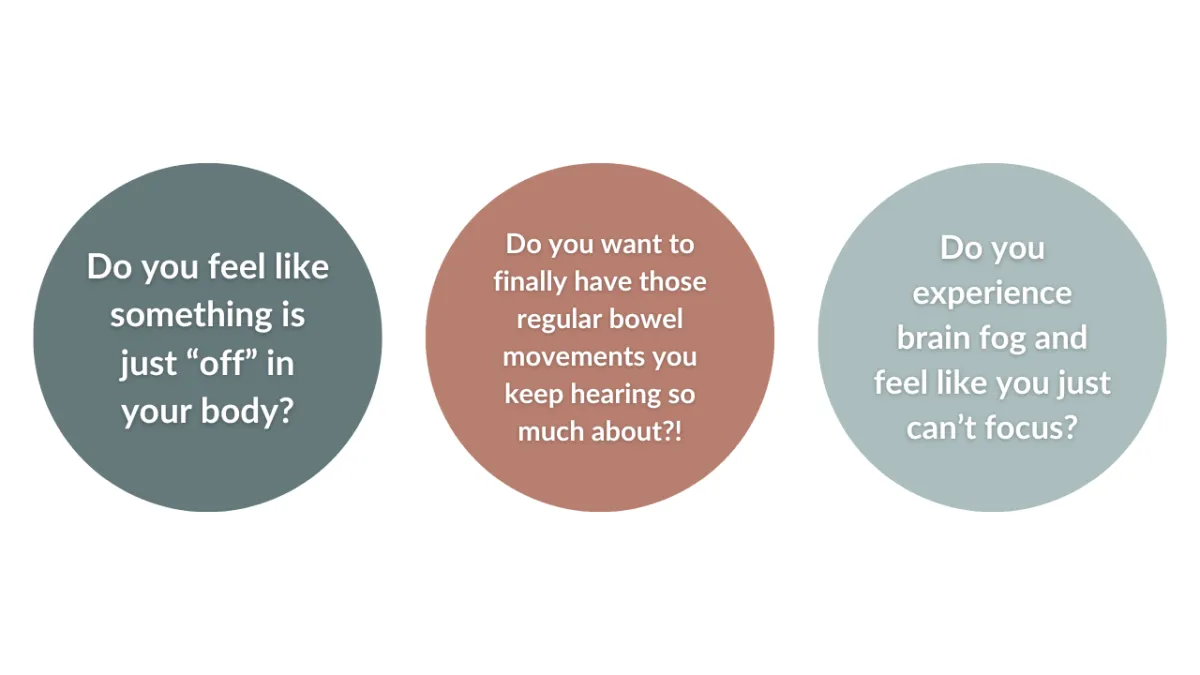 Do you feel like something is just “off” in your body?

Do you want to finally have those regular bowel movements you keep hearing so much about?!

Do you experience brain fog and feel like you just can’t focus?